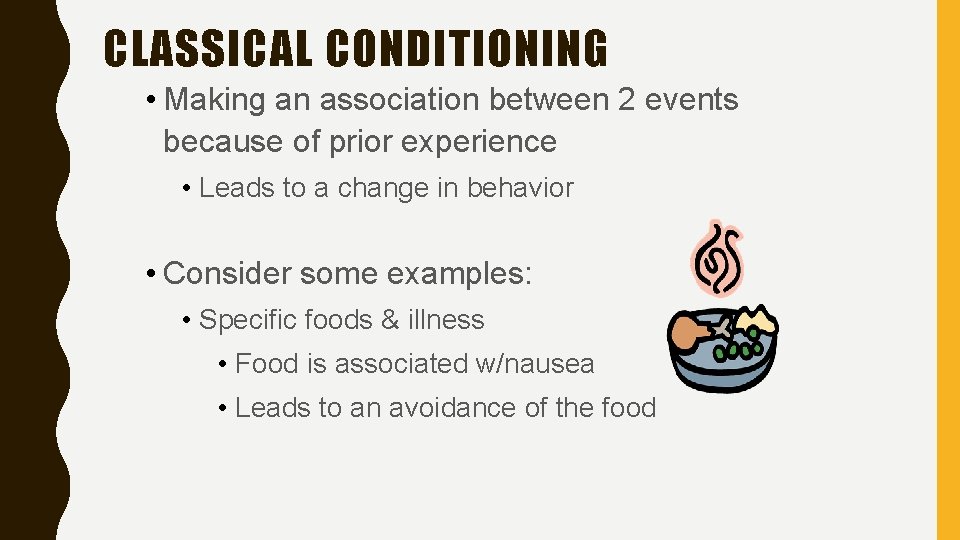 CLASSICAL CONDITIONING

• Making an association between 2 events because of prior experience

• Leads to a change in behavior

• Consider some examples:

• Specific foods & illness

• Food is associated w/nausea

• Leads to an avoidance of the food